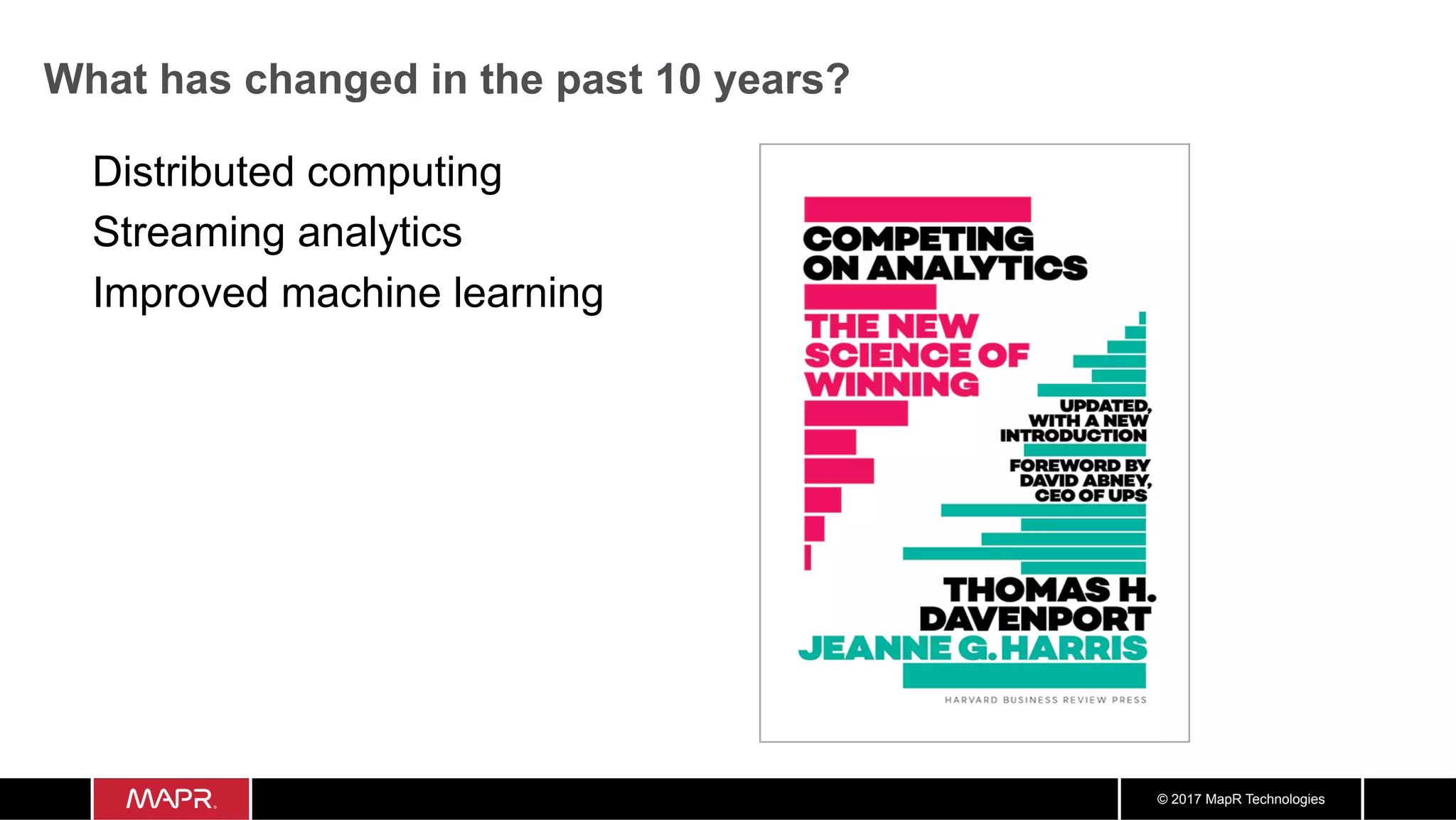 What has changed in the past 10 years?

Distributed computing
Streaming analytics
Improved machine learning

COMPETING ON ANALYTICS

THE NEW SCIENCE OF WINNING

UPDATED, WITH A NEW INTRODUCTION

FOREWORD BY DAVID ABNEY, CEO OF UPS

THOMAS H. DAVENPORT
JEANNE G. HARRIS

HARVARD BUSINESS REVIEW PRESS

MAPR.

© 2017 MapR Technologies